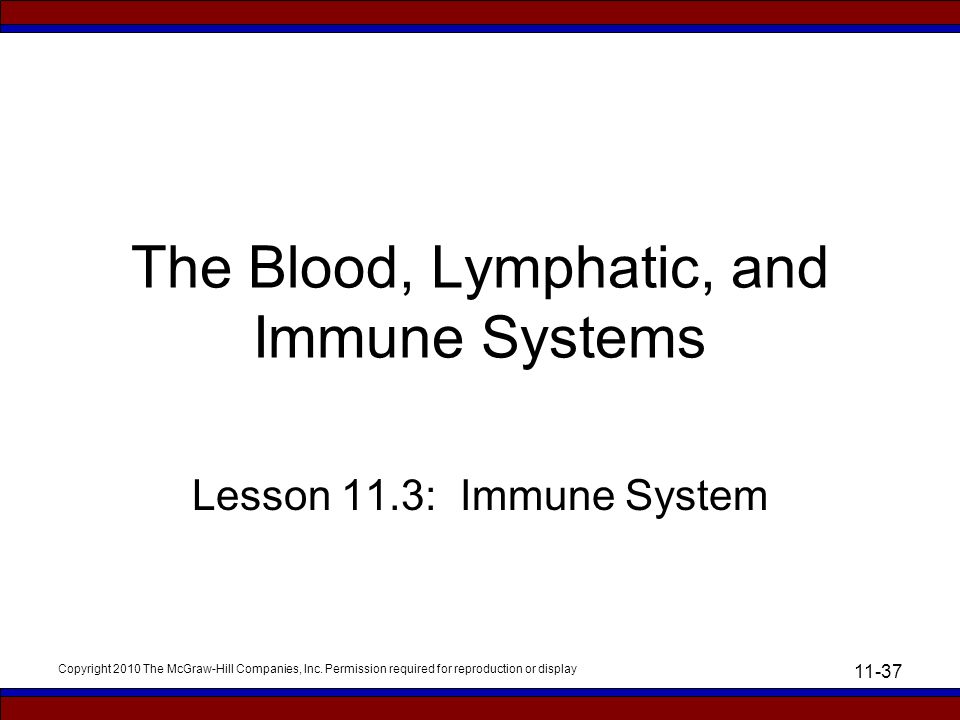 The Blood, Lymphatic, and Immune Systems

Lesson 11.3: Immune System

Copyright 2010 The McGraw-Hill Companies, Inc. Permission required for reproduction or display

11-37